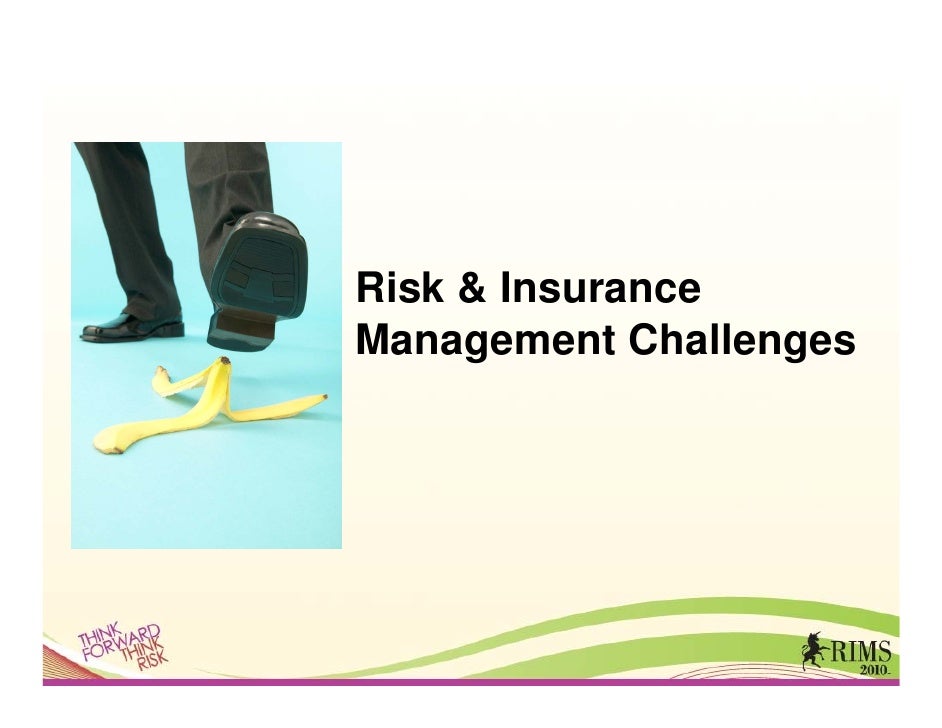 Risk & Insurance Management Challenges

THINK FORWARD THINK RISK

RIMS 2010